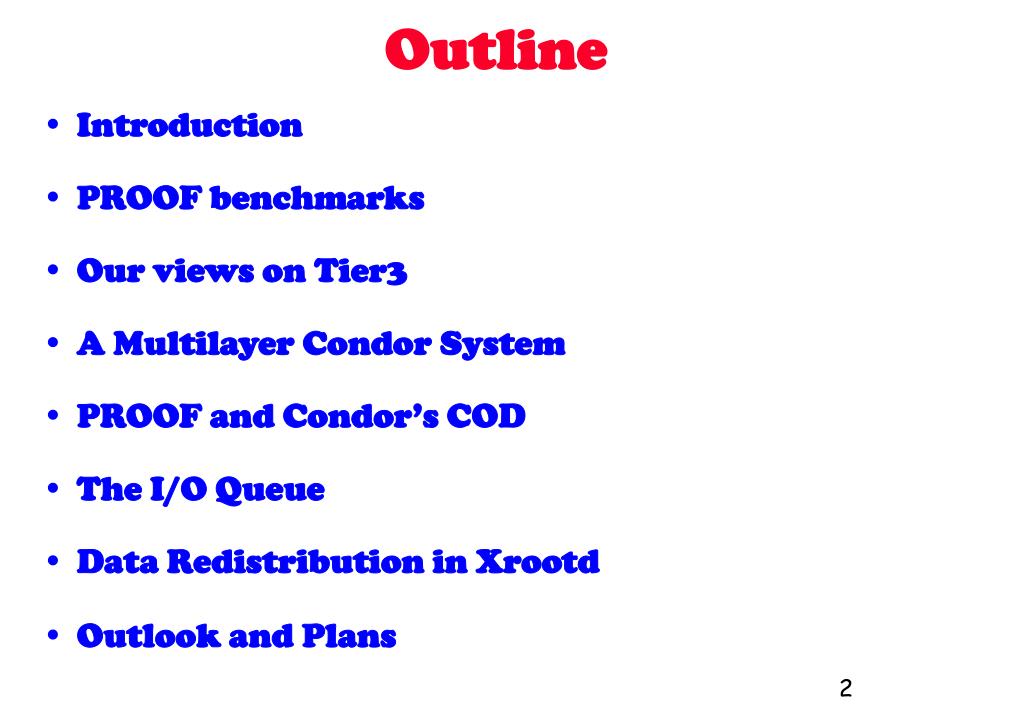 Outline

• Introduction

• PROOF benchmarks

• Our views on Tier3

• A Multilayer Condor System

• PROOF and Condor's COD

• The I/O Queue

• Data Redistribution in Xrootd

• Outlook and Plans

2